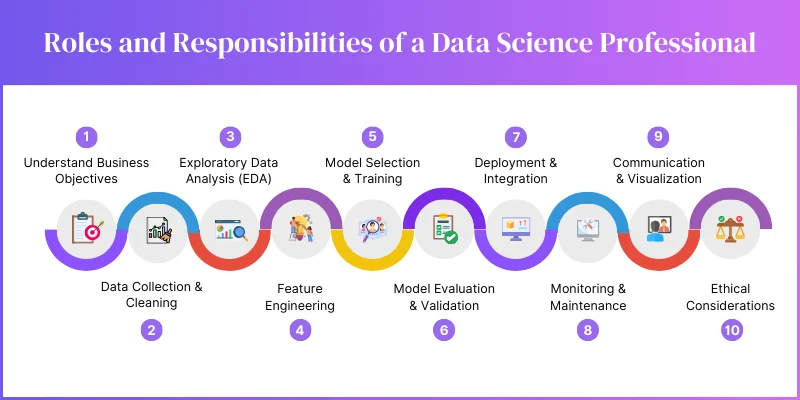 Roles and Responsibilities of a Data Science Professional

1
Understand Business Objectives

2
Data Collection & Cleaning

3
Exploratory Data Analysis (EDA)

4
Feature Engineering

5
Model Selection & Training

6
Model Evaluation & Validation

7
Deployment & Integration

8
Monitoring & Maintenance

9
Communication & Visualization

10
Ethical Considerations